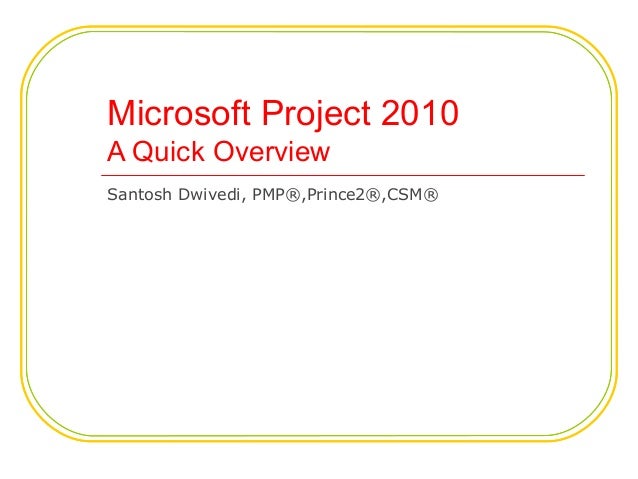 Microsoft Project 2010
A Quick Overview

Santosh Dwivedi, PMP®,Prince2®,CSM®